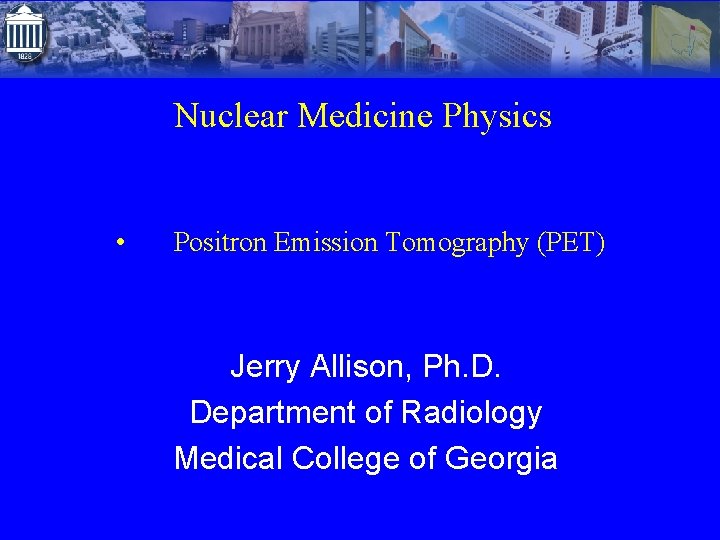 1828

Nuclear Medicine Physics

• Positron Emission Tomography (PET)

Jerry Allison, Ph.D.
Department of Radiology
Medical College of Georgia